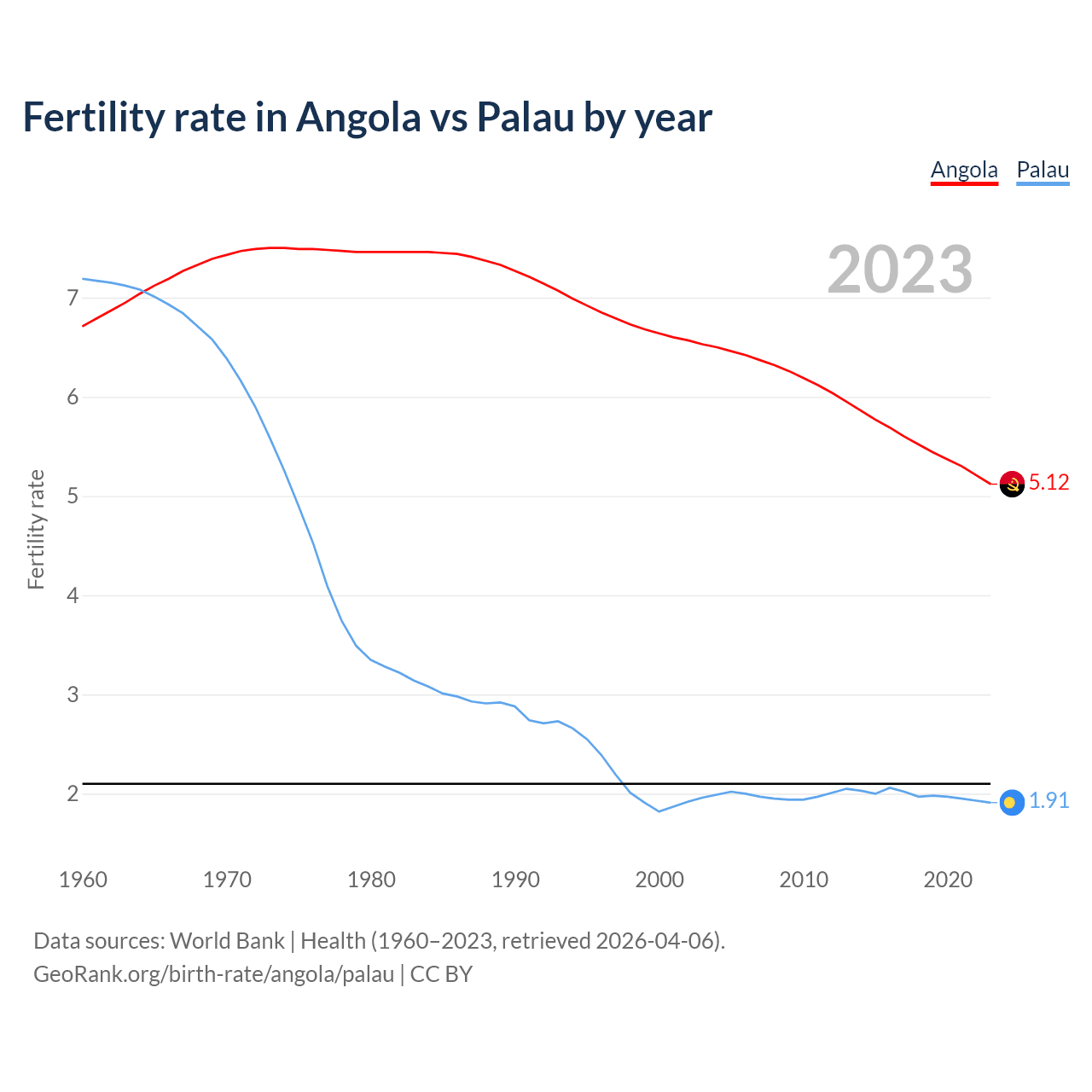 Fertility rate in Angola vs Palau by year

Angola Palau

2023

Fertility rate

7
6
5
4
3
2

5.12
1.91

1960 1970 1980 1990 2000 2010 2020

Data sources: World Bank | Health (1960–2023, retrieved 2026-04-06).
GeoRank.org/birth-rate/angola/palau | CC BY